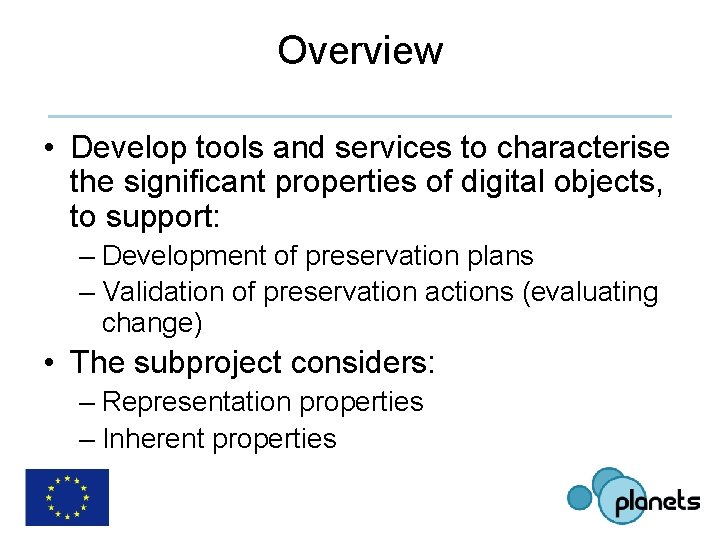 Overview

• Develop tools and services to characterise the significant properties of digital objects, to support:
– Development of preservation plans
– Validation of preservation actions (evaluating change)

• The subproject considers:
– Representation properties
– Inherent properties

planets